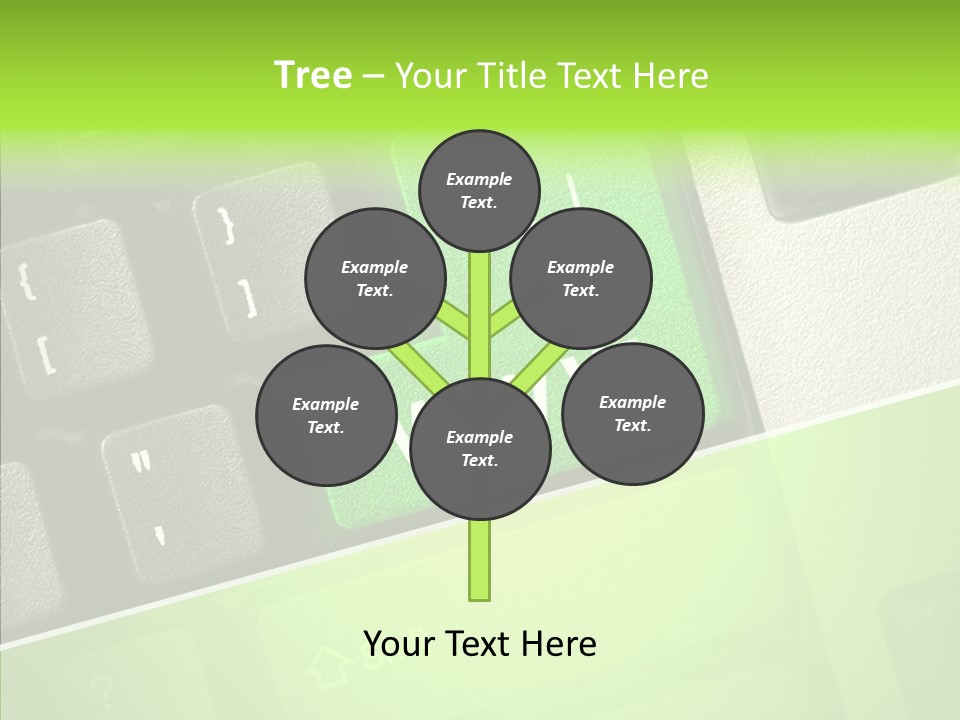 Tree – Your Title Text Here

Example Text.

Example Text.

Example Text.

Example Text.

Example Text.

Example Text.

Your Text Here